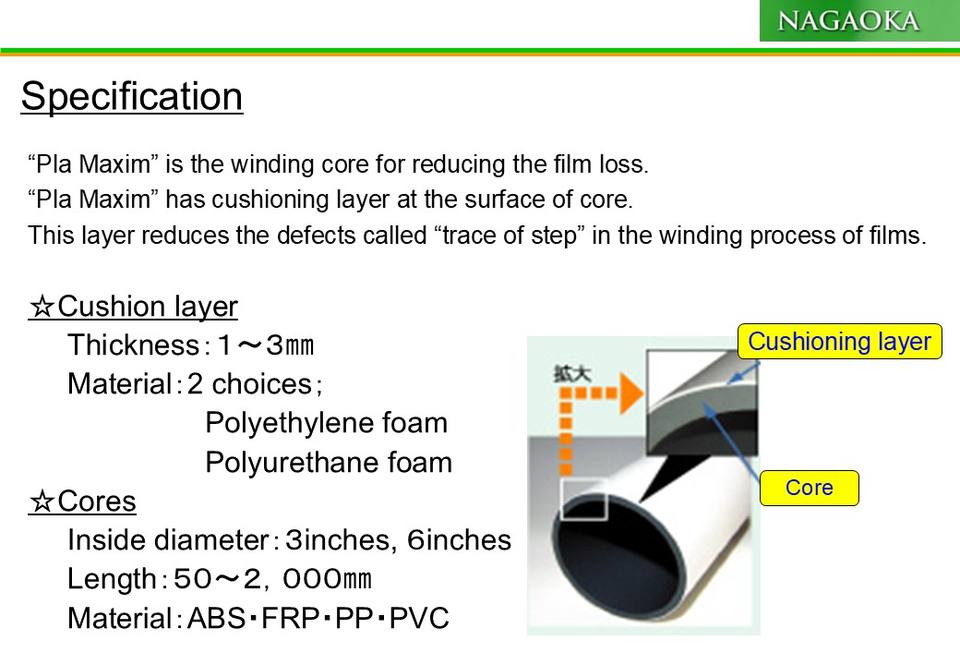 NAGAOKA

Specification

“Pla Maxim” is the winding core for reducing the film loss.
“Pla Maxim” has cushioning layer at the surface of core.
This layer reduces the defects called “trace of step” in the winding process of films.

☆Cushion layer
Thickness：1～3mm
Material：2 choices；
Polyethylene foam
Polyurethane foam
☆Cores
Inside diameter：3inches, 6inches
Length：50～2，000mm
Material：ABS・FRP・PP・PVC

拡大

Cushioning layer

Core